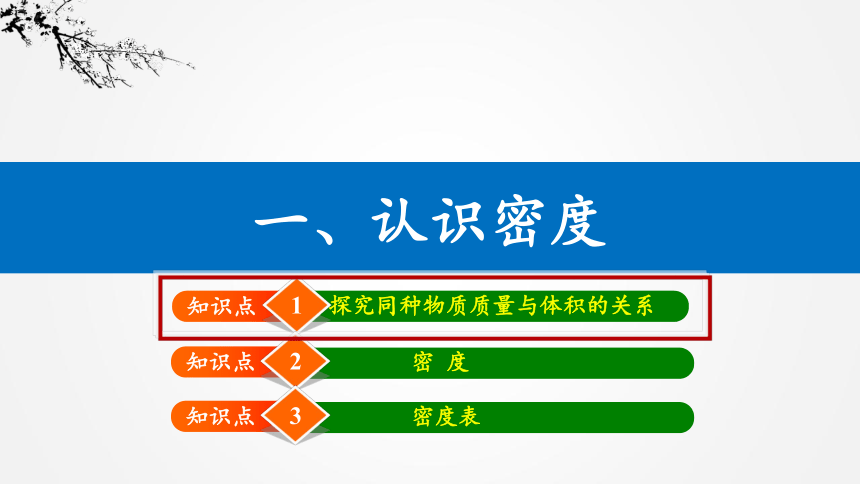 一、认识密度

知识点 1 探究同种物质质量与体积的关系

知识点 2 密 度

知识点 3 密度表